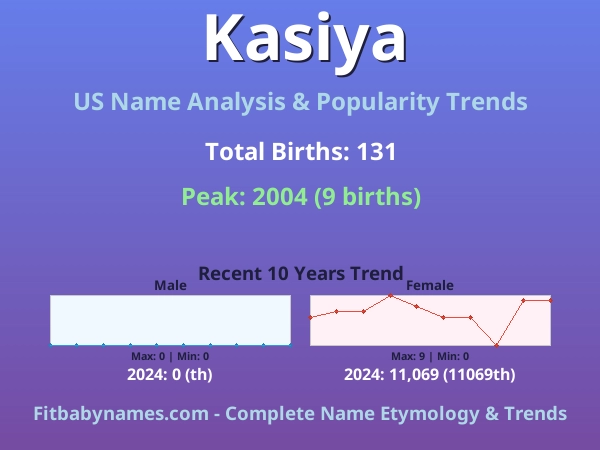 Kasiya

US Name Analysis & Popularity Trends

Total Births: 131

Peak: 2004 (9 births)

Recent 10 Years Trend

Male

Max: 0 | Min: 0

2024: 0 (th)

Female

Max: 9 | Min: 0

2024: 11,069 (11069th)

Fitbabynames.com - Complete Name Etymology & Trends